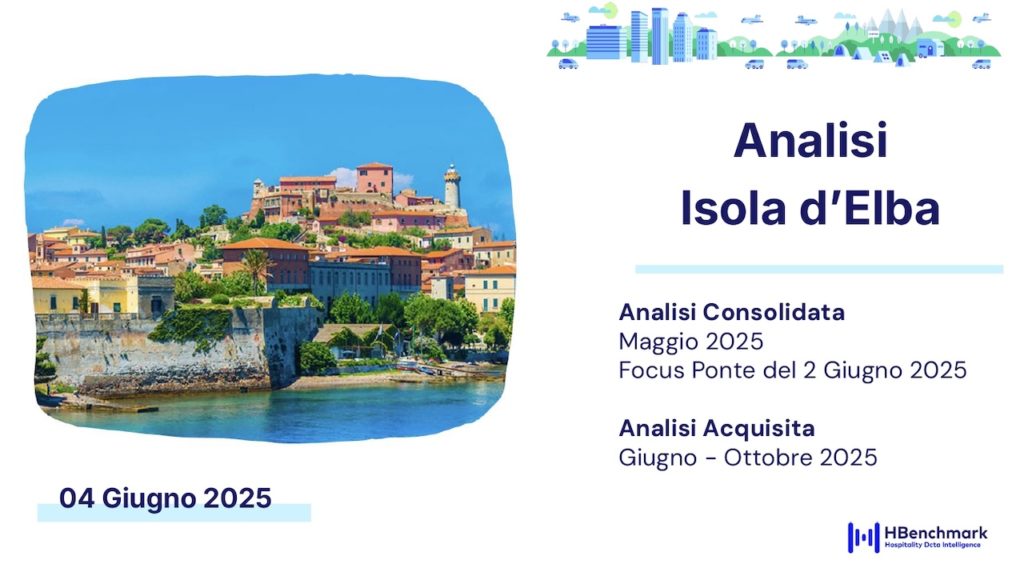 Analisi
Isola d'Elba

Analisi Consolidata
Maggio 2025
Focus Ponte del 2 Giugno 2025

Analisi Acquisita
Giugno - Ottobre 2025

04 Giugno 2025

HBenchmark
Hospitality Data Intelligence